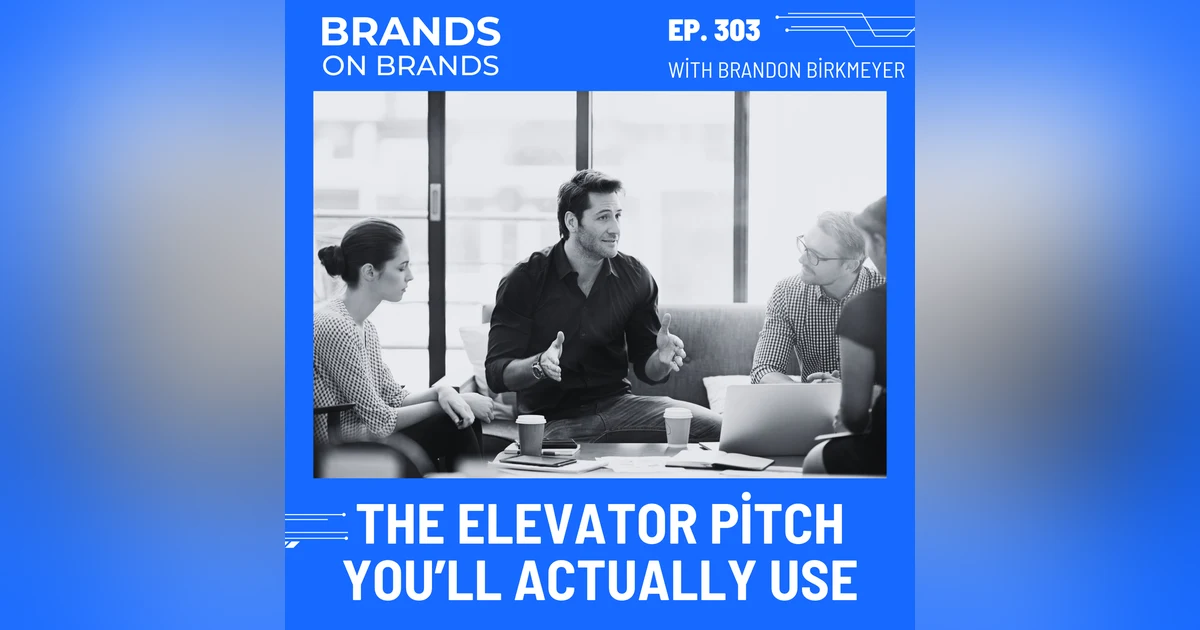 BRANDS ON BRANDS

EP. 303

WİTH BRANDON BİRKMEYER

THE ELEVATOR PİTCH YOU'LL ACTUALLY USE